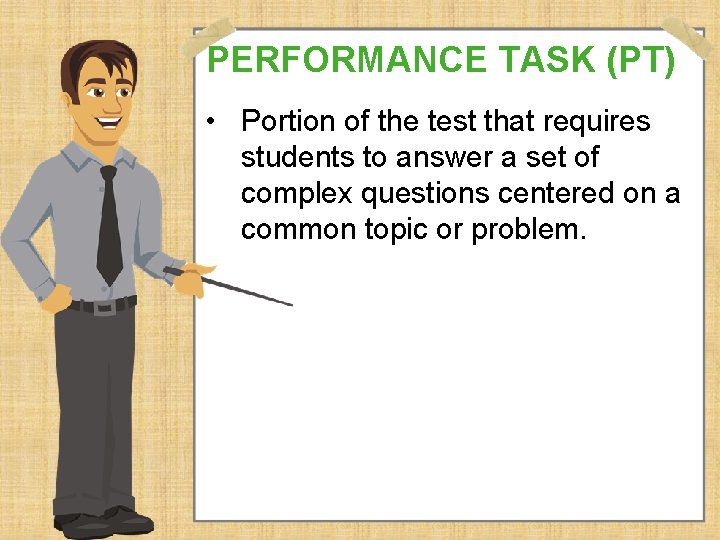 PERFORMANCE TASK (PT)

• Portion of the test that requires students to answer a set of complex questions centered on a common topic or problem.